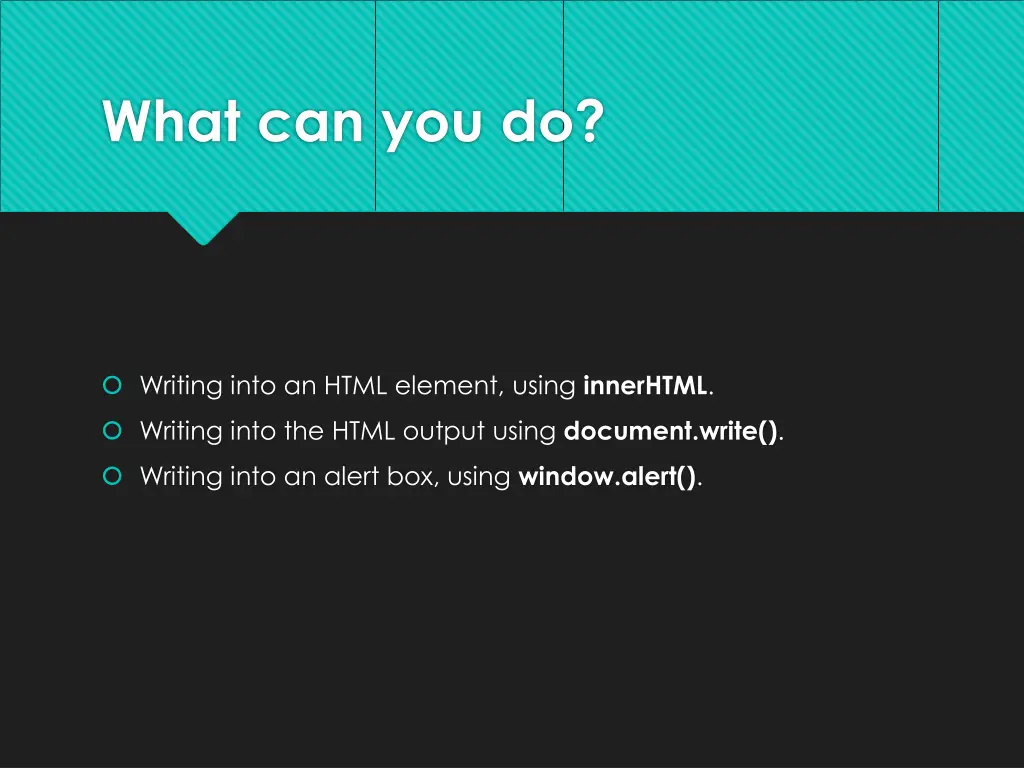 What can you do?

Writing into an HTML element, using innerHTML.

Writing into the HTML output using document.write().

Writing into an alert box, using window.alert().